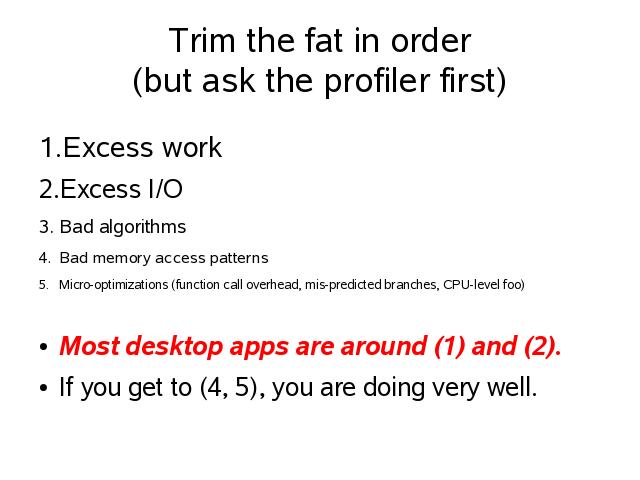 Trim the fat in order
(but ask the profiler first)

1.Excess work

2.Excess I/O

3. Bad algorithms

4. Bad memory access patterns

5. Micro-optimizations (function call overhead, mis-predicted branches, CPU-level foo)

• Most desktop apps are around (1) and (2).

• If you get to (4, 5), you are doing very well.